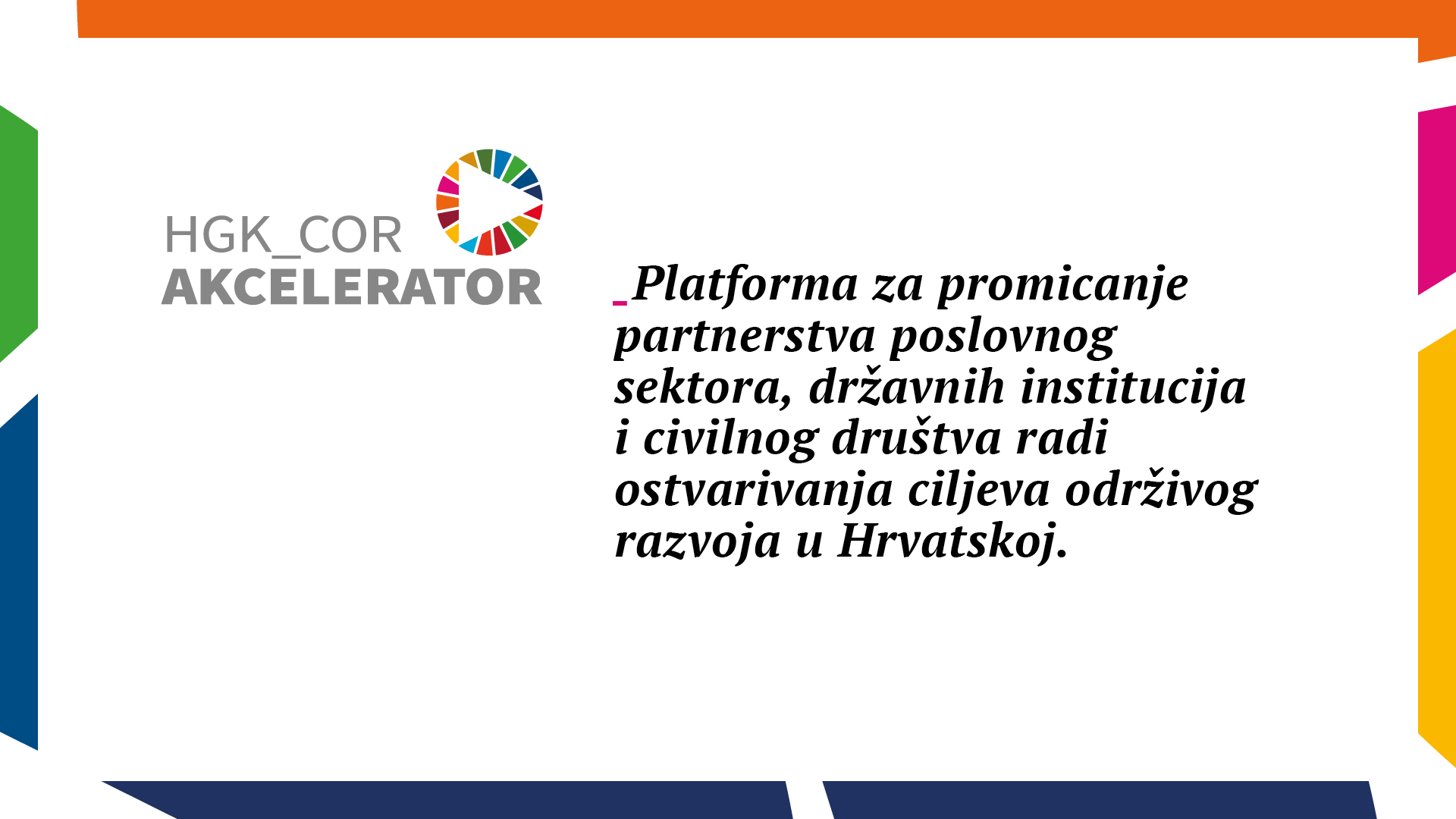 HGK_COR
AKCELERATOR

_Platforma za promicanje partnerstva poslovnog sektora, državnih institucija i civilnog društva radi ostvarivanja ciljeva održivog razvoja u Hrvatskoj.